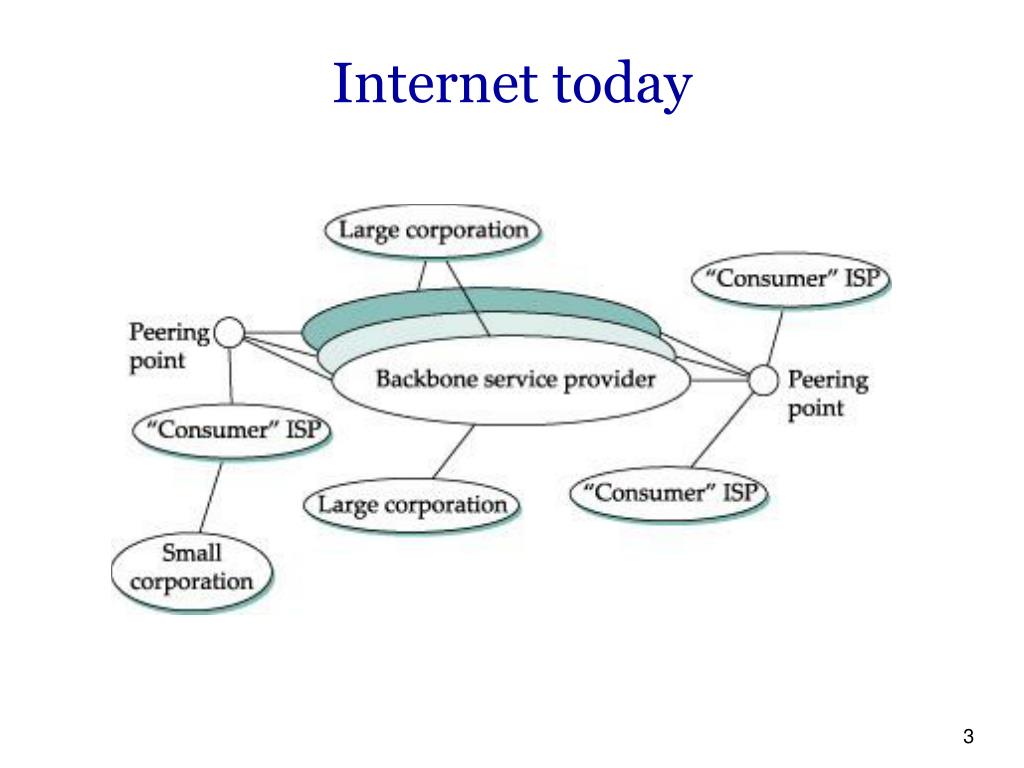 Internet today

Large corporation

"Consumer" ISP

Peering point

Backbone service provider

Peering point

"Consumer" ISP

Large corporation

"Consumer" ISP

Small corporation

3